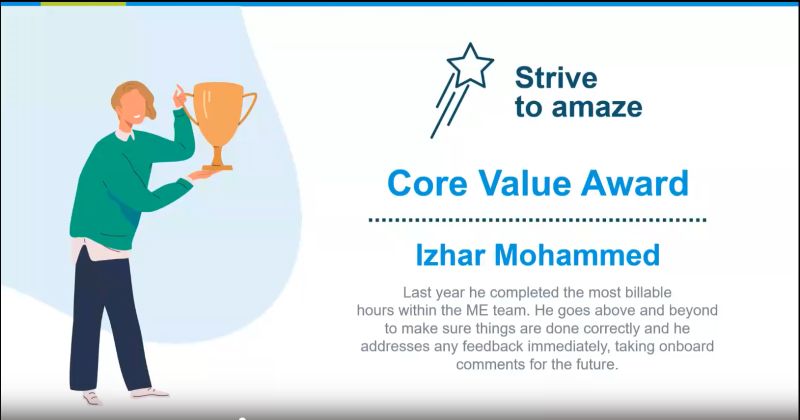 Strive to amaze

Core Value Award

Izhar Mohammed

Last year he completed the most billable hours within the ME team. He goes above and beyond to make sure things are done correctly and he addresses any feedback immediately, taking onboard comments for the future.